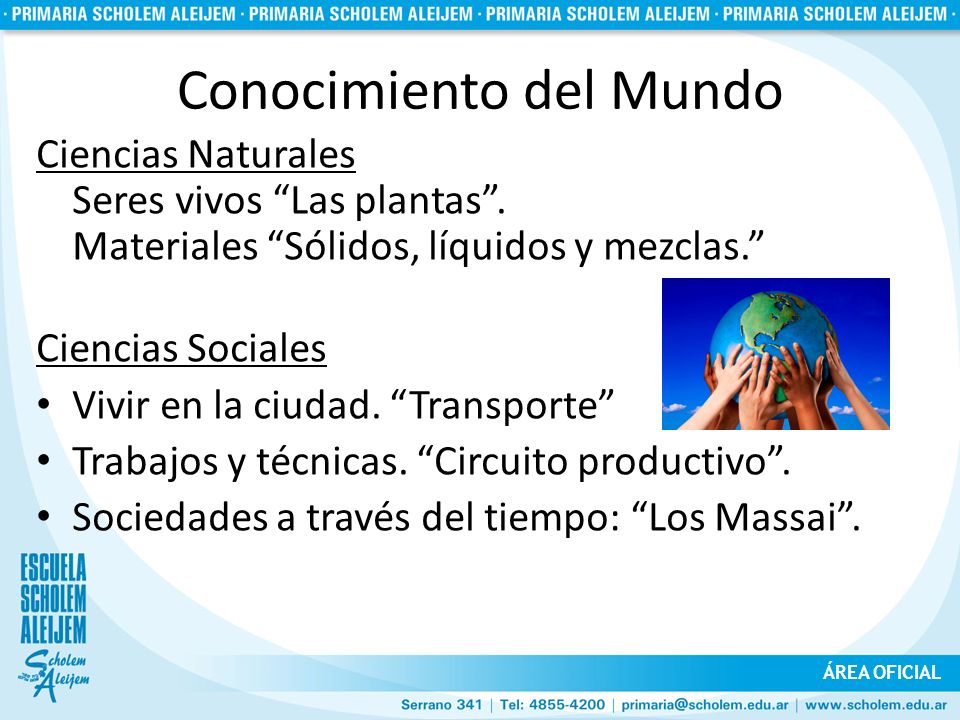 · PRIMARIA SCHOLEM ALEIJEM · PRIMARIA SCHOLEM ALEIJEM · PRIMARIA SCHOLEM ALEIJEM · PRIMARIA SCHOLEM ALEIJEM ·

Conocimiento del Mundo

Ciencias Naturales
Seres vivos “Las plantas”.
Materiales “Sólidos, líquidos y mezclas.”

Ciencias Sociales
• Vivir en la ciudad. “Transporte”
• Trabajos y técnicas. “Circuito productivo”.
• Sociedades a través del tiempo: “Los Massai”.

ESCUELA SCHOLEM ALEIJEM
Scholem Aleijem

ÁREA OFICIAL

Serrano 341 | Tel: 4855-4200 | primaria@scholem.edu.ar | www.scholem.edu.ar